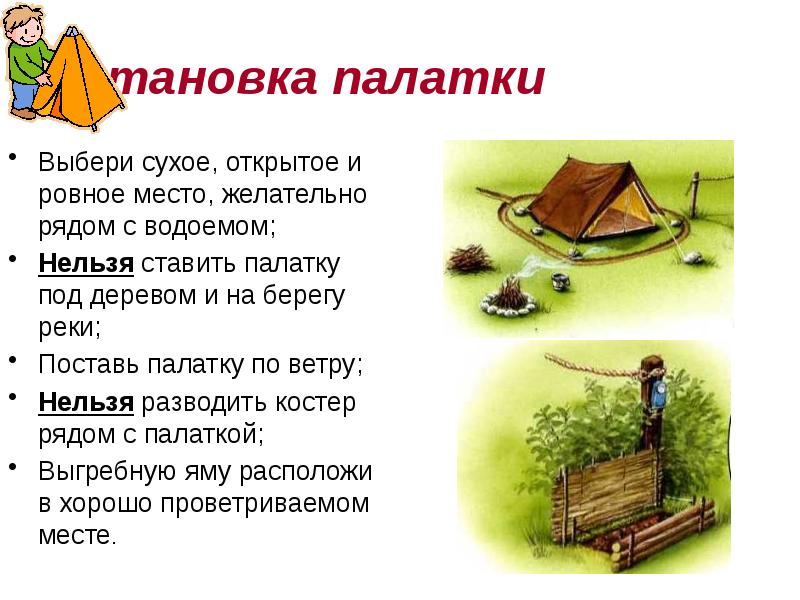 тановка палатки

• Выбери сухое, открытое и ровное место, желательно рядом с водоемом;
• Нельзя ставить палатку под деревом и на берегу реки;
• Поставь палатку по ветру;
• Нельзя разводить костер рядом с палаткой;
• Выгребную яму расположи в хорошо проветриваемом месте.